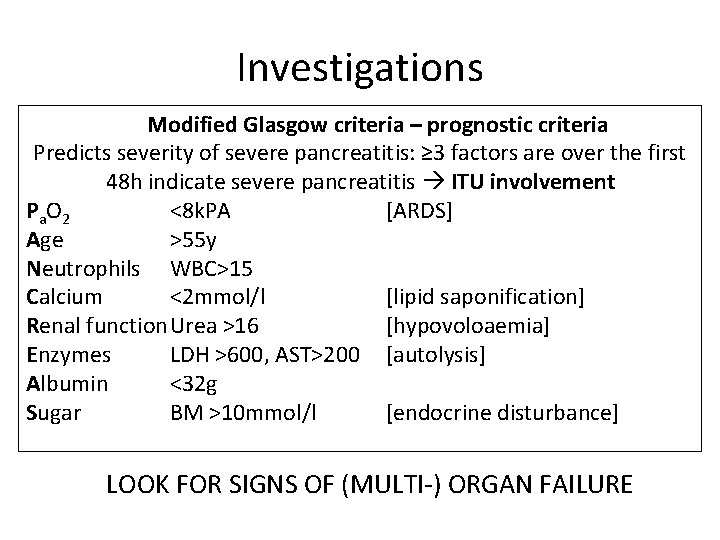 Investigations

Modified Glasgow criteria – prognostic criteria
Predicts severity of severe pancreatitis: ≥3 factors are over the first 48h indicate severe pancreatitis → ITU involvement

| | | |
|---|---|---|
| $P_aO_2$ | <8kPA | [ARDS] |
| Age | >55y | |
| Neutrophils | WBC>15 | |
| Calcium | <2mmol/l | [lipid saponification] |
| Renal function | Urea >16 | [hypovoloaemia] |
| Enzymes | LDH >600, AST>200 | [autolysis] |
| Albumin | <32g | |
| Sugar | BM >10mmol/l | [endocrine disturbance] |

LOOK FOR SIGNS OF (MULTI-) ORGAN FAILURE